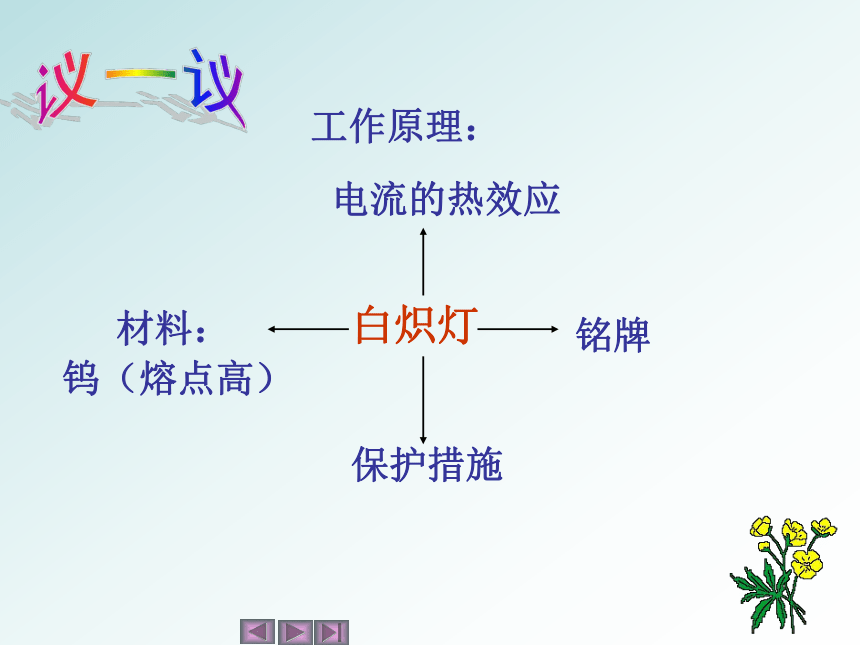 议一议

工作原理：

电流的热效应

材料：
钨（熔点高）

白炽灯

铭牌

保护措施